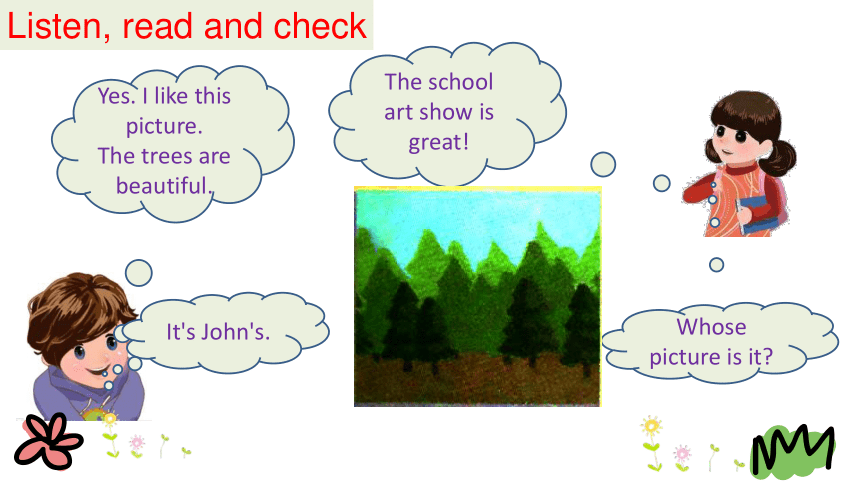 Listen, read and check

Yes. I like this picture.
The trees are beautiful.

The school art show is great!

It's John's.

Whose picture is it?